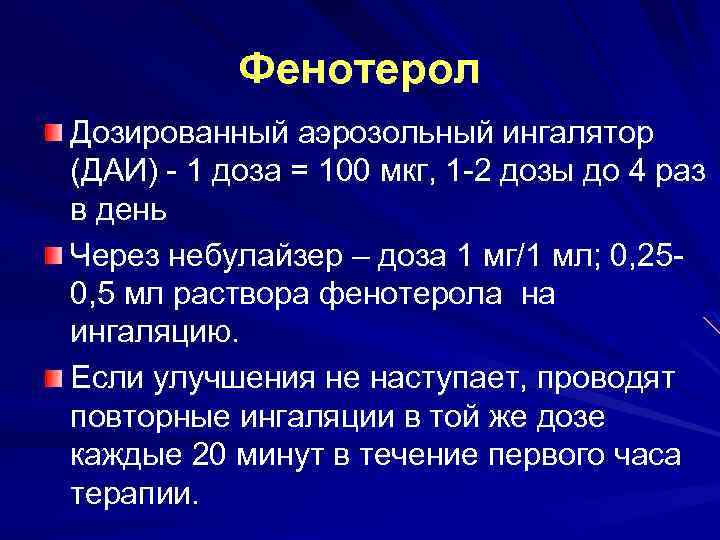 Фенотерол

Дозированный аэрозольный ингалятор (ДАИ) - 1 доза = 100 мкг, 1-2 дозы до 4 раз в день

Через небулайзер – доза 1 мг/1 мл; 0,25-0,5 мл раствора фенотерола на ингаляцию.

Если улучшения не наступает, проводят повторные ингаляции в той же дозе каждые 20 минут в течение первого часа терапии.